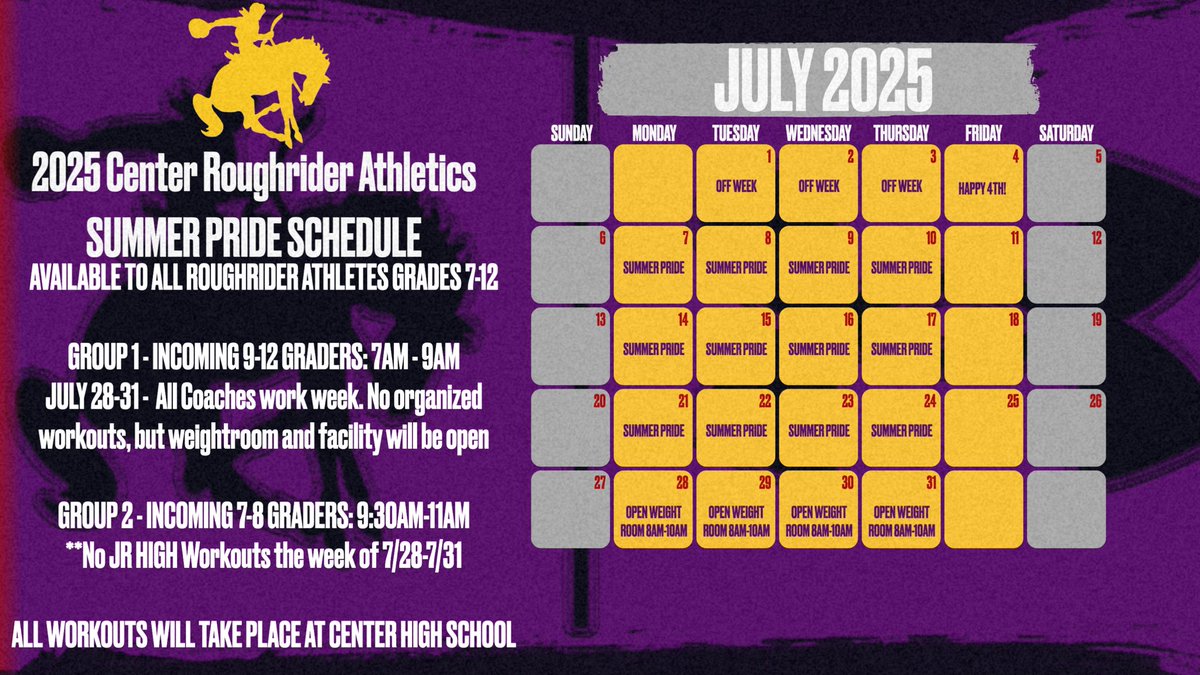 2025 Center Roughrider Athletics

SUMMER PRIDE SCHEDULE

AVAILABLE TO ALL ROUGHRIDER ATHLETES GRADES 7-12

GROUP 1 - INCOMING 9-12 GRADERS: 7AM - 9AM

JULY 28-31 - All Coaches work week. No organized workouts, but weightroom and facility will be open

GROUP 2 - INCOMING 7-8 GRADERS: 9:30AM-11AM

**No JR HIGH Workouts the week of 7/28-7/31

ALL WORKOUTS WILL TAKE PLACE AT CENTER HIGH SCHOOL

JULY 2025

| SUNDAY | MONDAY | TUESDAY | WEDNESDAY | THURSDAY | FRIDAY | SATURDAY |
|---|---|---|---|---|---|---|
| | | 1 OFF WEEK | 2 OFF WEEK | 3 OFF WEEK | 4 HAPPY 4TH! | 5 |
| 6 | 7 SUMMER PRIDE | 8 SUMMER PRIDE | 9 SUMMER PRIDE | 10 SUMMER PRIDE | 11 | 12 |
| 13 | 14 SUMMER PRIDE | 15 SUMMER PRIDE | 16 SUMMER PRIDE | 17 SUMMER PRIDE | 18 | 19 |
| 20 | 21 SUMMER PRIDE | 22 SUMMER PRIDE | 23 SUMMER PRIDE | 24 SUMMER PRIDE | 25 | 26 |
| 27 | 28 OPEN WEIGHT ROOM 8AM-10AM | 29 OPEN WEIGHT ROOM 8AM-10AM | 30 OPEN WEIGHT ROOM 8AM-10AM | 31 OPEN WEIGHT ROOM 8AM-10AM | | |